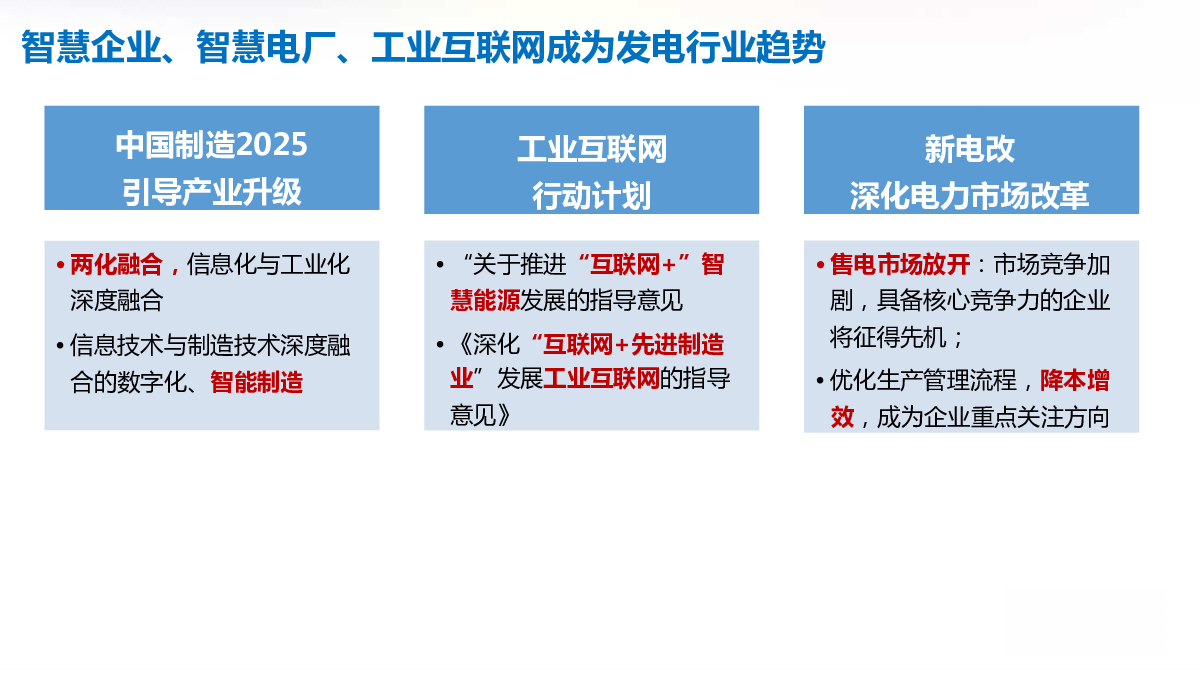 智慧企业、智慧电厂、工业互联网成为发电行业趋势

中国制造2025
引导产业升级

• 两化融合，信息化与工业化深度融合
• 信息技术与制造技术深度融合的数字化、智能制造

工业互联网
行动计划

• “关于推进“互联网+”智慧能源发展的指导意见
• 《深化“互联网+先进制造业”发展工业互联网的指导意见》

新电改
深化电力市场改革

• 售电市场放开：市场竞争加剧，具备核心竞争力的企业将征得先机；
• 优化生产管理流程，降本增效，成为企业重点关注方向